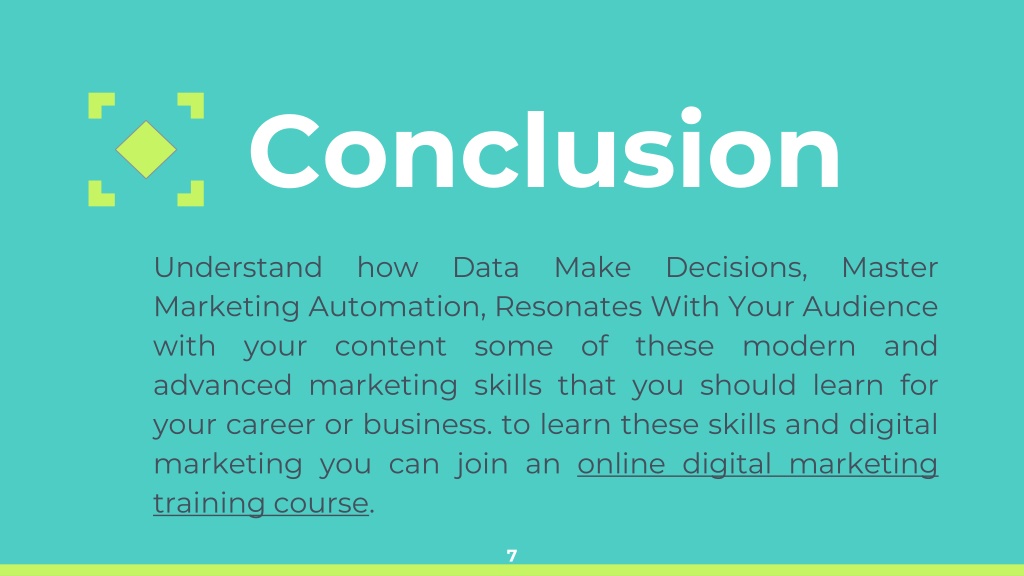 Conclusion

Understand how Data Make Decisions, Master Marketing Automation, Resonates With Your Audience with your content some of these modern and advanced marketing skills that you should learn for your career or business. to learn these skills and digital marketing you can join an online digital marketing training course.

7